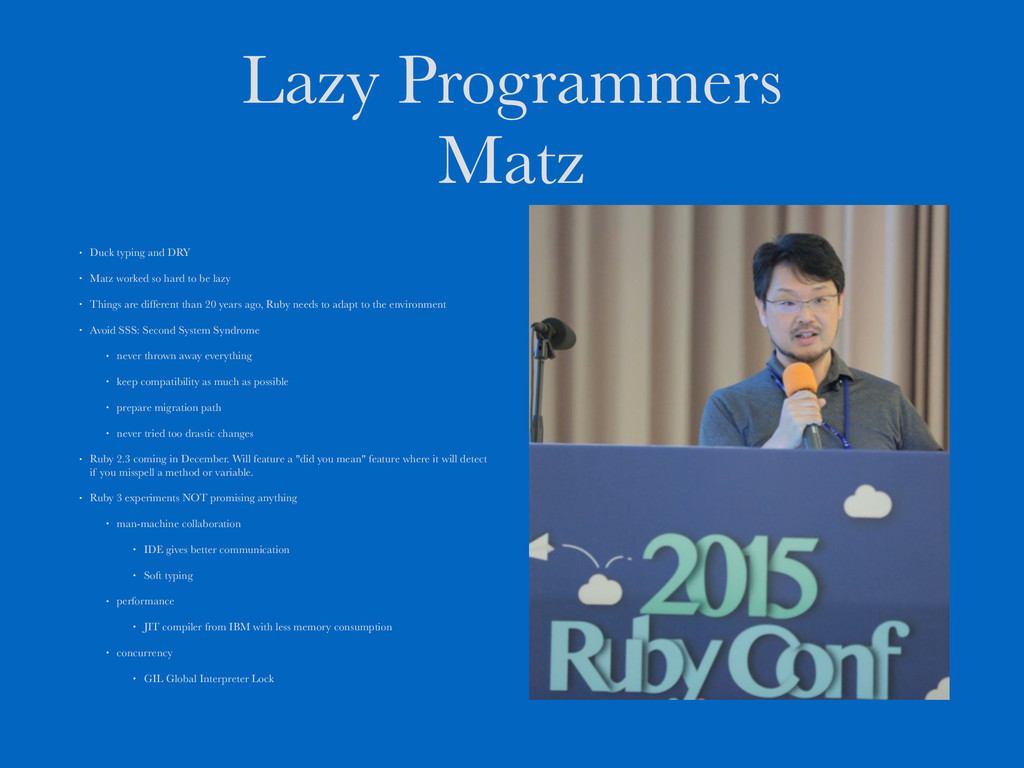 Lazy Programmers
Matz

• Duck typing and DRY
• Matz worked so hard to be lazy
• Things are different than 20 years ago, Ruby needs to adapt to the environment
• Avoid SSS: Second System Syndrome
  • never thrown away everything
  • keep compatibility as much as possible
  • prepare migration path
  • never tried too drastic changes
• Ruby 2.3 coming in December. Will feature a "did you mean" feature where it will detect if you misspell a method or variable.
• Ruby 3 experiments NOT promising anything
  • man-machine collaboration
    • IDE gives better communication
    • Soft typing
  • performance
    • JIT compiler from IBM with less memory consumption
  • concurrency
    • GIL Global Interpreter Lock

2015
RubyConf